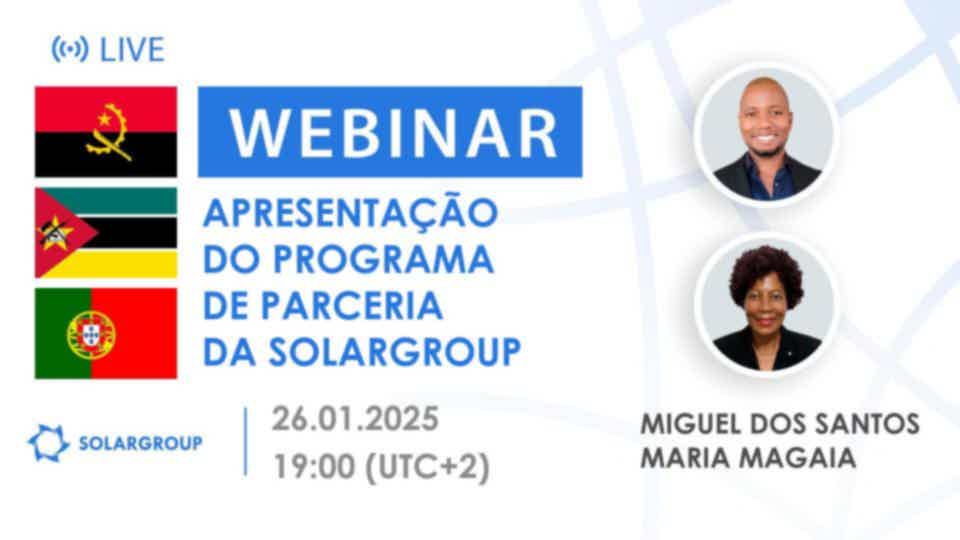 LIVE

WEBINAR

APRESENTAÇÃO DO PROGRAMA DE PARCERIA DA SOLARGROUP

SOLARGROUP

26.01.2025
19:00 (UTC+2)

MIGUEL DOS SANTOS
MARIA MAGAIA